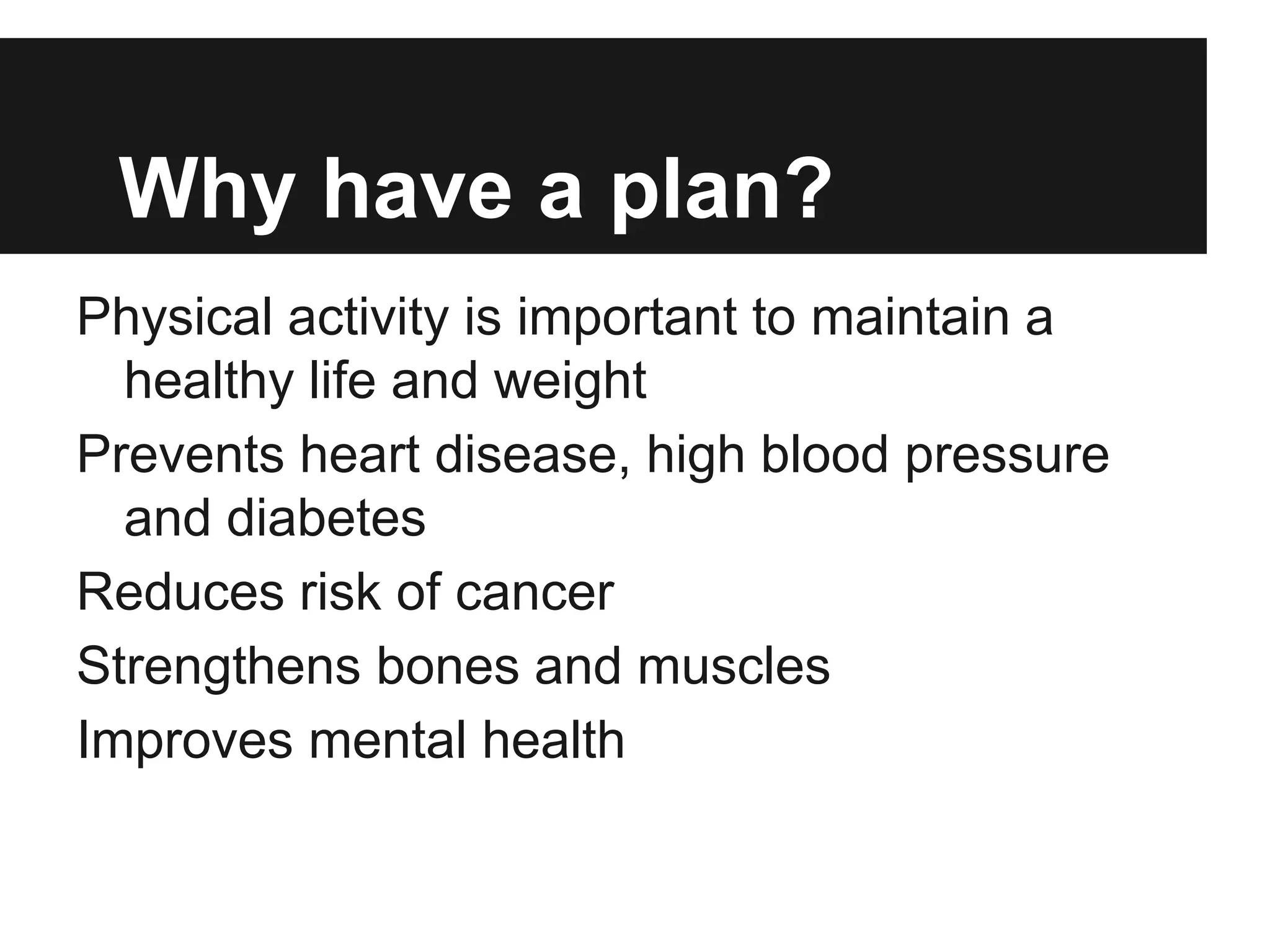 Why have a plan?

Physical activity is important to maintain a healthy life and weight

Prevents heart disease, high blood pressure and diabetes

Reduces risk of cancer

Strengthens bones and muscles

Improves mental health